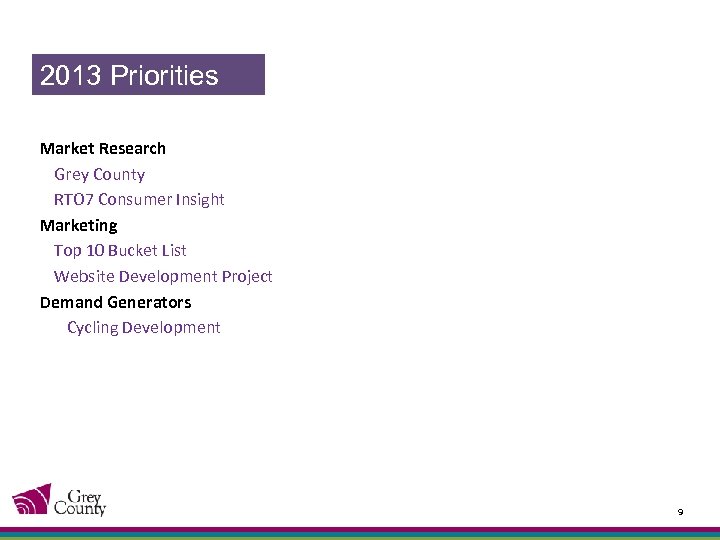 2013 Priorities

Market Research

Grey County

RTO7 Consumer Insight

Marketing

Top 10 Bucket List

Website Development Project

Demand Generators

Cycling Development

Grey County

9